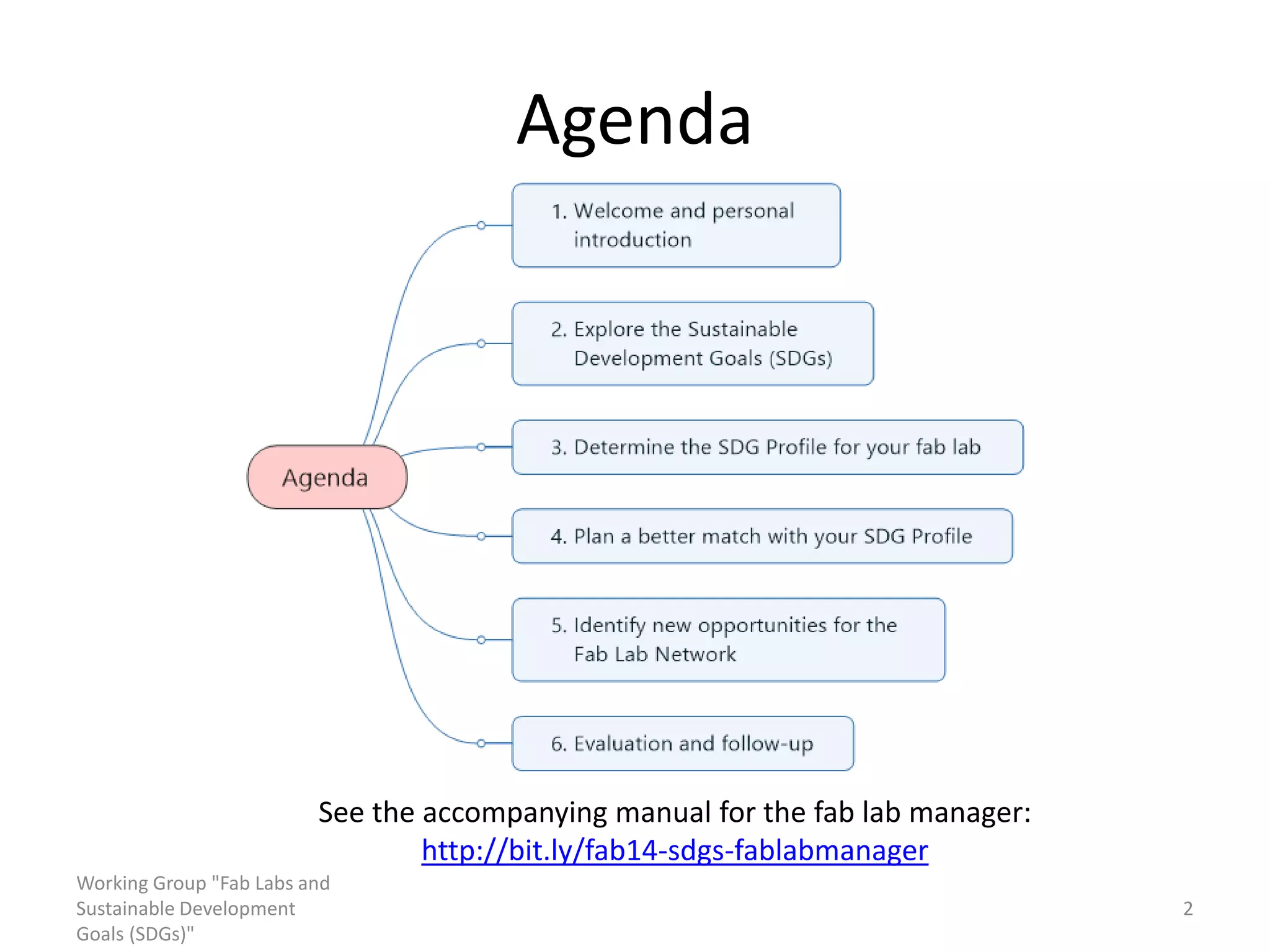 Agenda

Agenda

1. Welcome and personal introduction

2. Explore the Sustainable Development Goals (SDGs)

3. Determine the SDG Profile for your fab lab

4. Plan a better match with your SDG Profile

5. Identify new opportunities for the Fab Lab Network

6. Evaluation and follow-up

See the accompanying manual for the fab lab manager: http://bit.ly/fab14-sdgs-fablabmanager

Working Group "Fab Labs and Sustainable Development Goals (SDGs)"

2